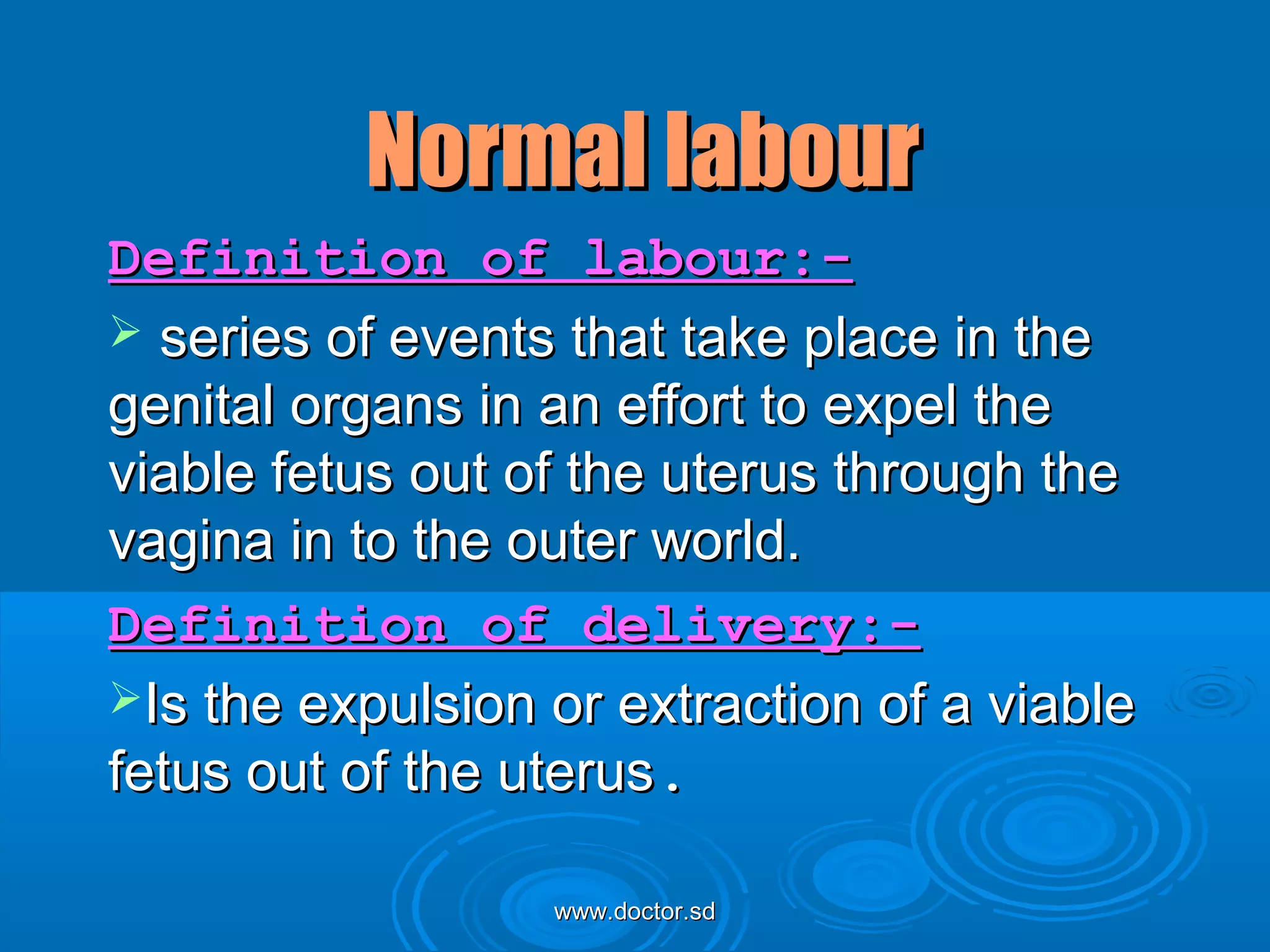 Normal labour

Definition of labour:-

➢ series of events that take place in the genital organs in an effort to expel the viable fetus out of the uterus through the vagina in to the outer world.

Definition of delivery:-

➢Is the expulsion or extraction of a viable fetus out of the uterus .

www.doctor.sd